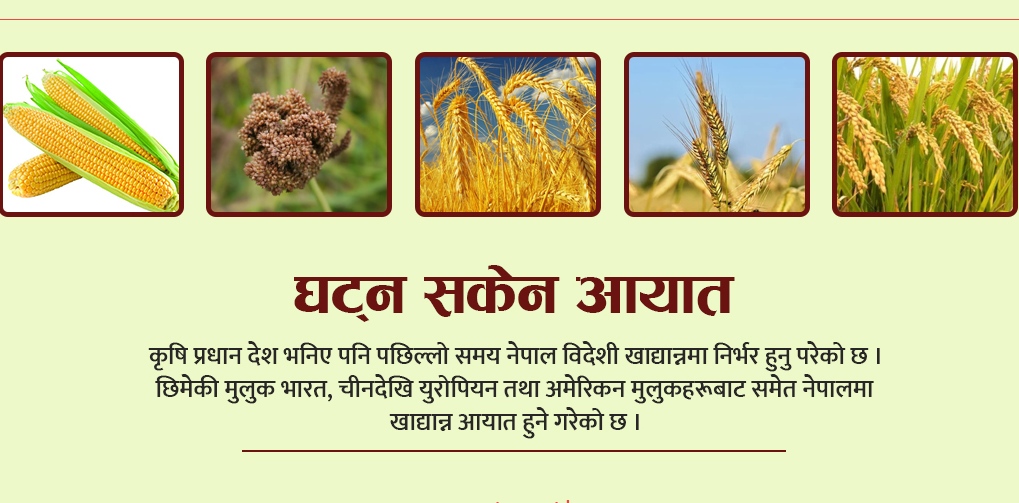 घट्न सकेन आयात

कृषि प्रधान देश भनिए पनि पछिल्लो समय नेपाल विदेशी खाद्यान्नमा निर्भर हुनु परेको छ । छिमेकी मुलुक भारत, चीनदेखि युरोपियन तथा अमेरिकन मुलुकहरूबाट समेत नेपालमा खाद्यान्न आयात हुने गरेको छ ।